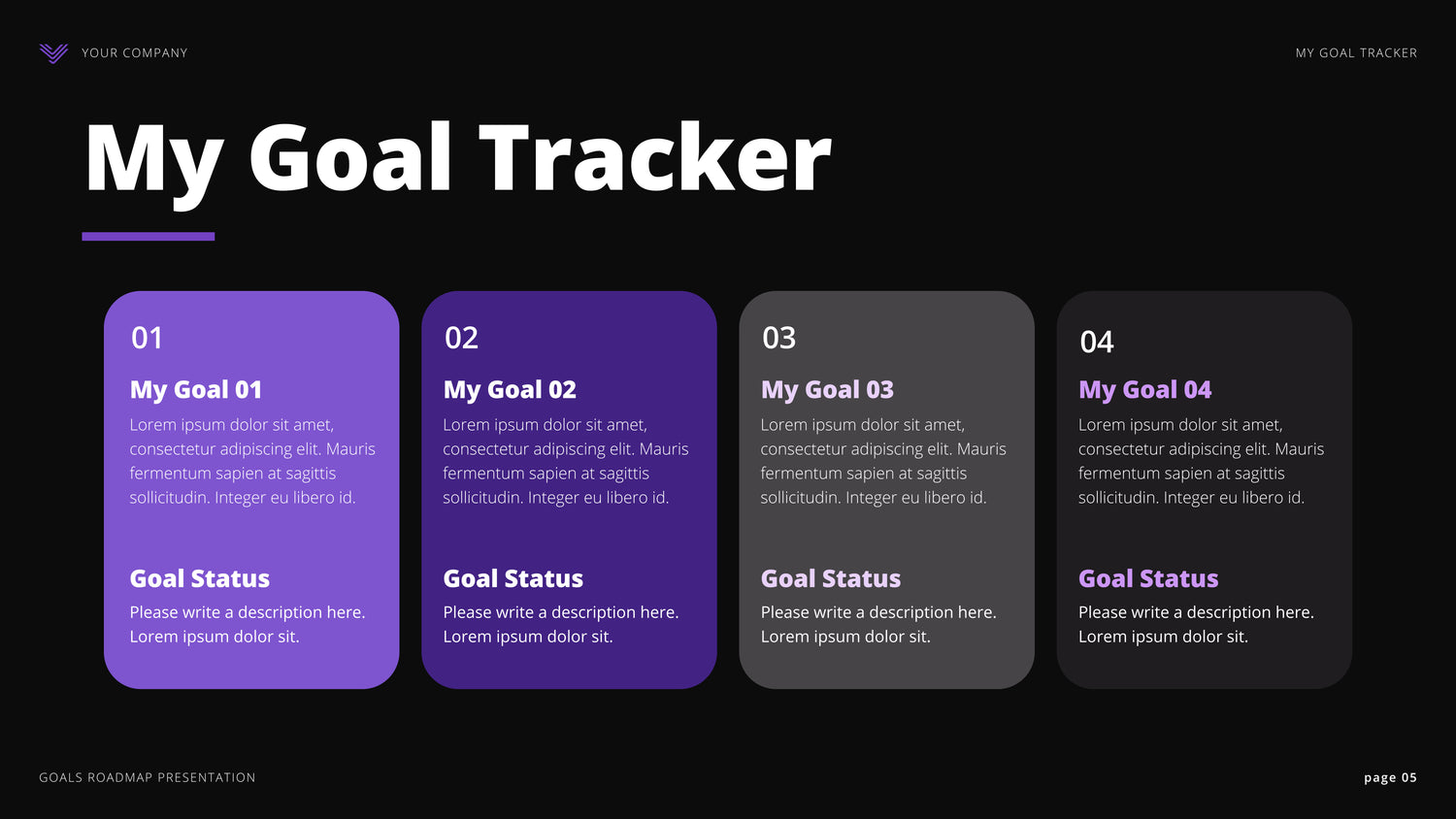 YOUR COMPANY

MY GOAL TRACKER

My Goal Tracker

01

My Goal 01

Lorem ipsum dolor sit amet, consectetur adipiscing elit. Mauris fermentum sapien at sagittis sollicitudin. Integer eu libero id.

Goal Status

Please write a description here. Lorem ipsum dolor sit.

02

My Goal 02

Lorem ipsum dolor sit amet, consectetur adipiscing elit. Mauris fermentum sapien at sagittis sollicitudin. Integer eu libero id.

Goal Status

Please write a description here. Lorem ipsum dolor sit.

03

My Goal 03

Lorem ipsum dolor sit amet, consectetur adipiscing elit. Mauris fermentum sapien at sagittis sollicitudin. Integer eu libero id.

Goal Status

Please write a description here. Lorem ipsum dolor sit.

04

My Goal 04

Lorem ipsum dolor sit amet, consectetur adipiscing elit. Mauris fermentum sapien at sagittis sollicitudin. Integer eu libero id.

Goal Status

Please write a description here. Lorem ipsum dolor sit.

GOALS ROADMAP PRESENTATION

page 05